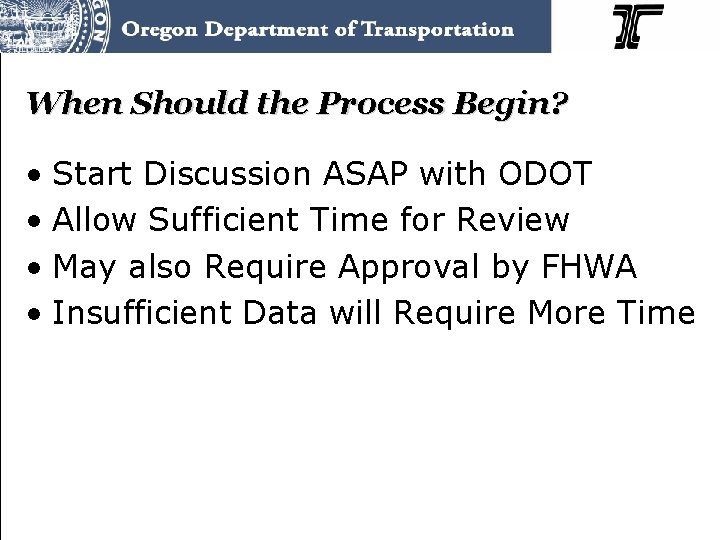 Oregon Department of Transportation

When Should the Process Begin?

• Start Discussion ASAP with ODOT
• Allow Sufficient Time for Review
• May also Require Approval by FHWA
• Insufficient Data will Require More Time